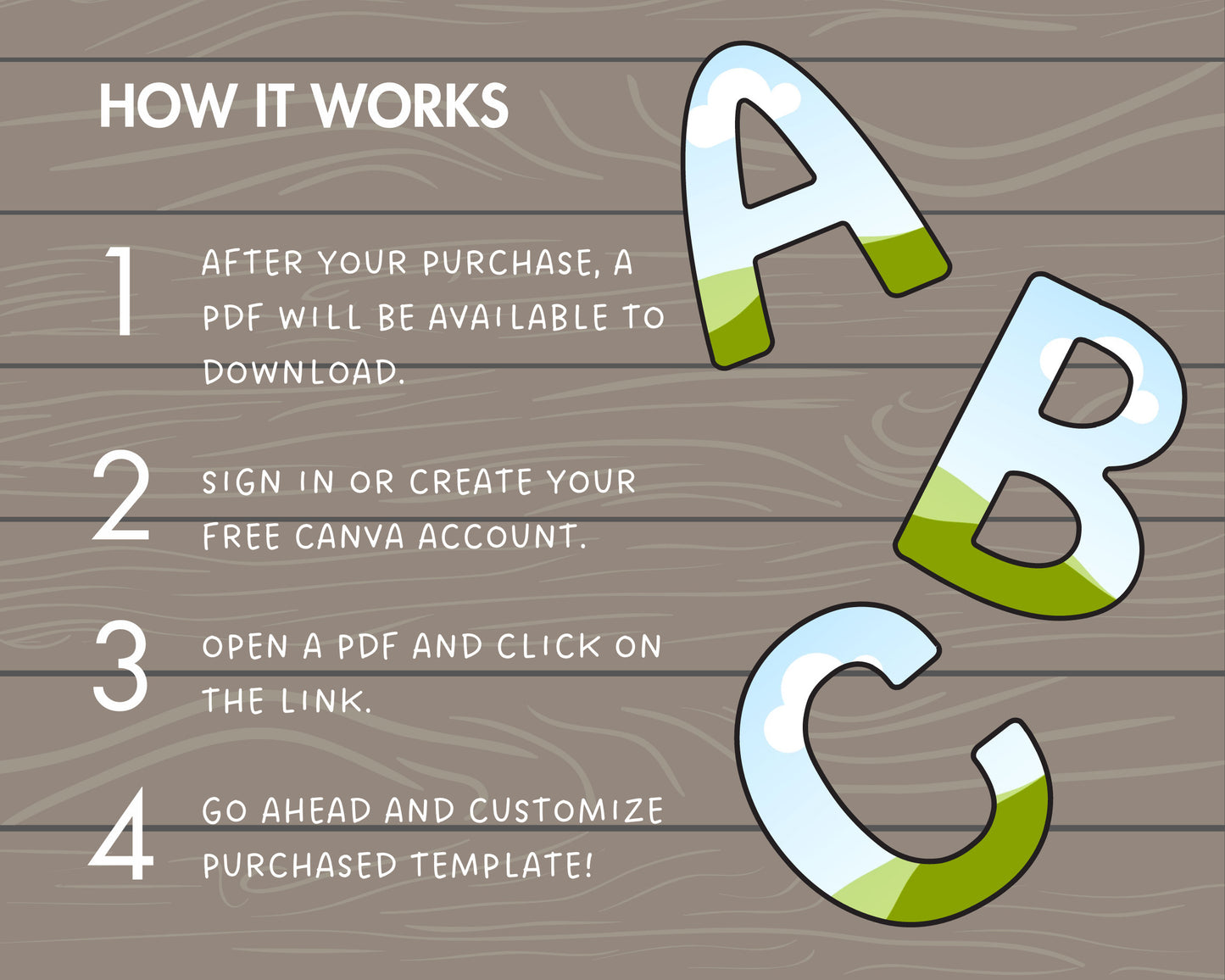 HOW IT WORKS

1 AFTER YOUR PURCHASE, A PDF WILL BE AVAILABLE TO DOWNLOAD.

2 SIGN IN OR CREATE YOUR FREE CANVA ACCOUNT.

3 OPEN A PDF AND CLICK ON THE LINK.

4 GO AHEAD AND CUSTOMIZE PURCHASED TEMPLATE!

A B C